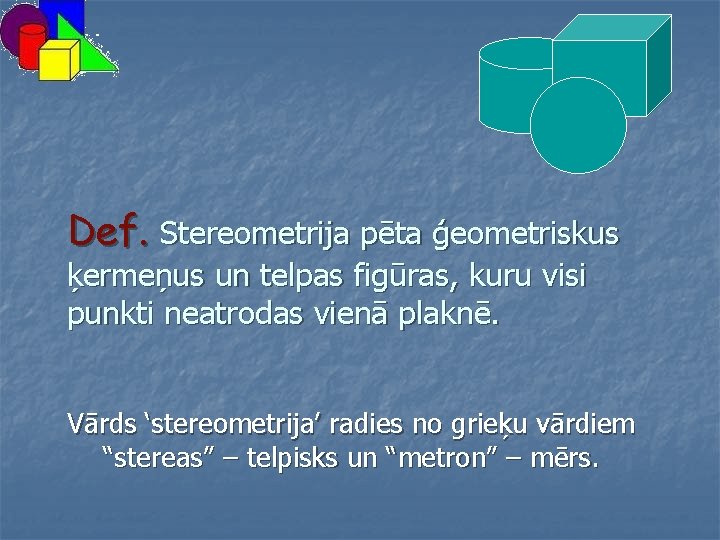 Def. Stereometrija pēta ģeometriskus ķermeņus un telpas figūras, kuru visi punkti neatrodas vienā plaknē.

Vārds ‘stereometrija’ radies no grieķu vārdiem “stereas” – telpisks un “metron” – mērs.